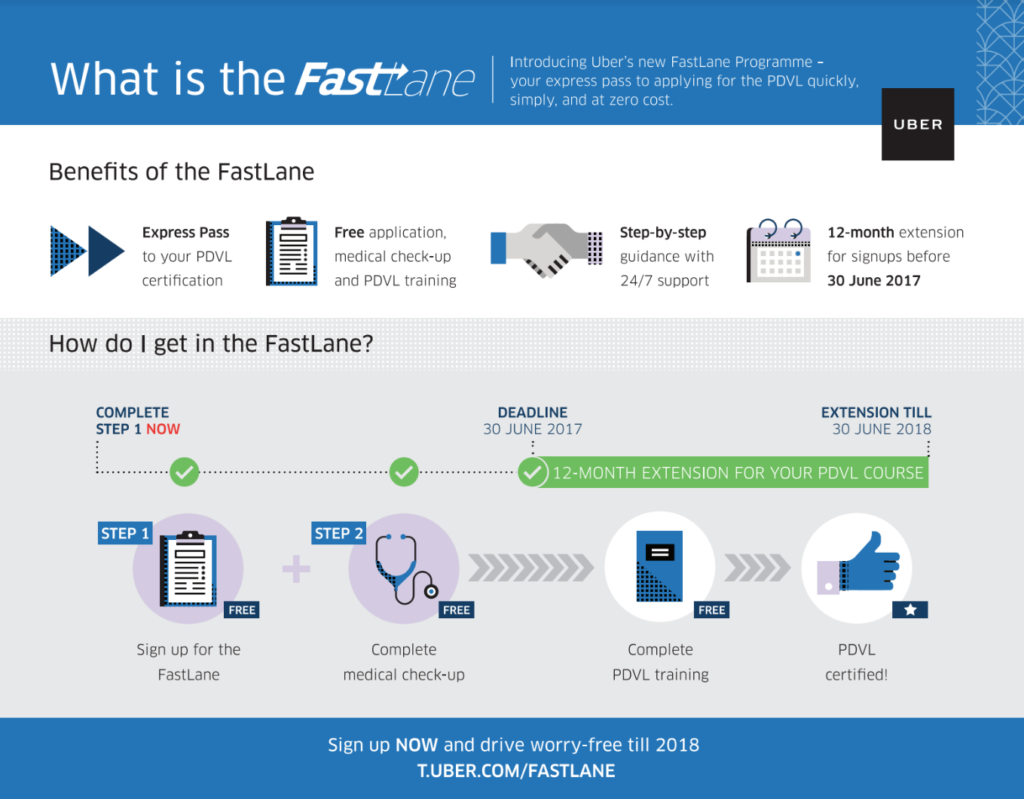 What is the FastLane

Introducing Uber's new FastLane Programme – your express pass to applying for the PDVL quickly, simply, and at zero cost.

UBER

Benefits of the FastLane

Express Pass to your PDVL certification

Free application, medical check-up and PDVL training

Step-by-step guidance with 24/7 support

12-month extension for signups before 30 June 2017

How do I get in the FastLane?

COMPLETE STEP 1 NOW

DEADLINE 30 JUNE 2017

EXTENSION TILL 30 JUNE 2018

12-MONTH EXTENSION FOR YOUR PDVL COURSE

STEP 1

FREE

Sign up for the FastLane

STEP 2

FREE

Complete medical check-up

FREE

Complete PDVL training

PDVL certified!

Sign up NOW and drive worry-free till 2018
T.UBER.COM/FASTLANE